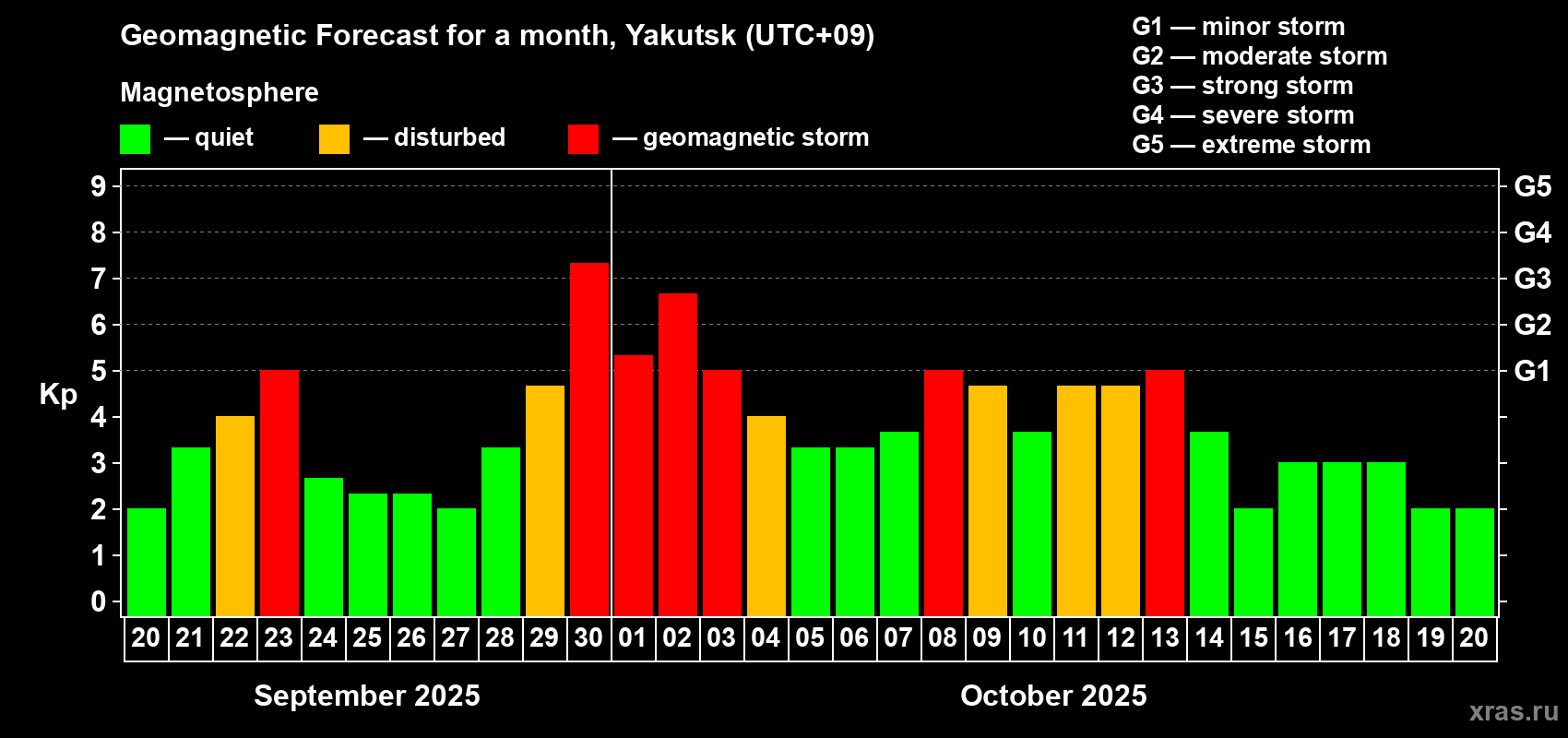 Geomagnetic Forecast for a month, Yakutsk (UTC+09)

Magnetosphere

— quiet — disturbed — geomagnetic storm

G1 — minor storm
G2 — moderate storm
G3 — strong storm
G4 — severe storm
G5 — extreme storm

Kp

9
8
7
6
5
4
3
2
1
0

G5
G4
G3
G2
G1

20 21 22 23 24 25 26 27 28 29 30 01 02 03 04 05 06 07 08 09 10 11 12 13 14 15 16 17 18 19 20

September 2025

October 2025

xras.ru